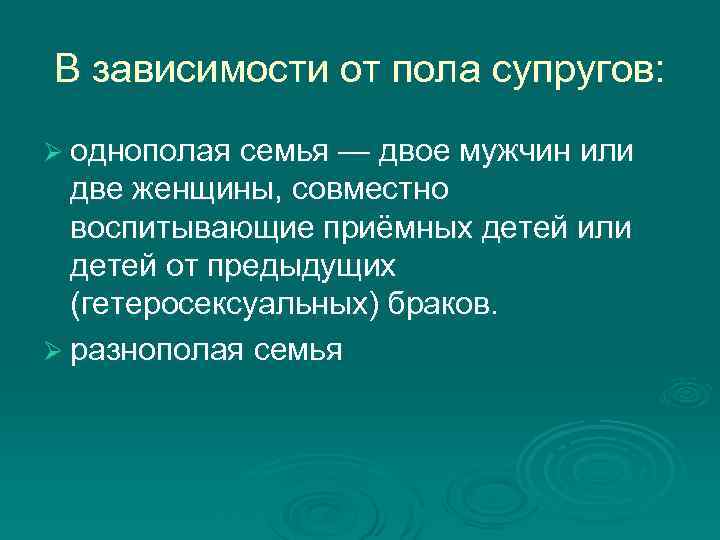 В зависимости от пола супругов:

➢ однополая семья — двое мужчин или две женщины, совместно воспитывающие приёмных детей или детей от предыдущих (гетеросексуальных) браков.

➢ разнополая семья